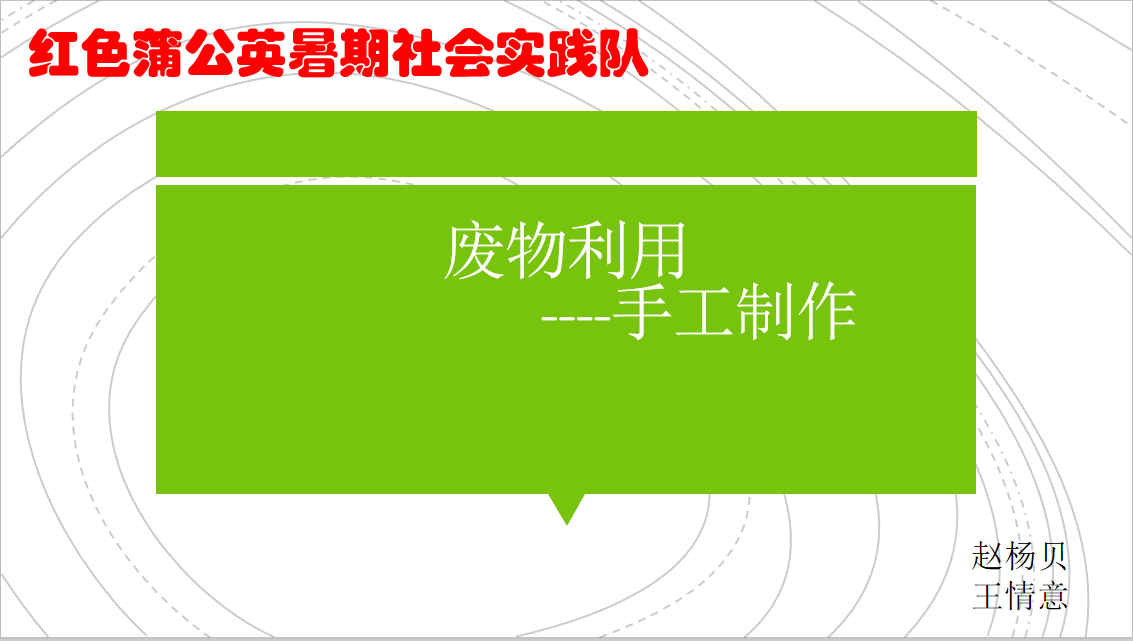 红色蒲公英暑期社会实践队

废物利用
----手工制作

赵杨贝
王情意